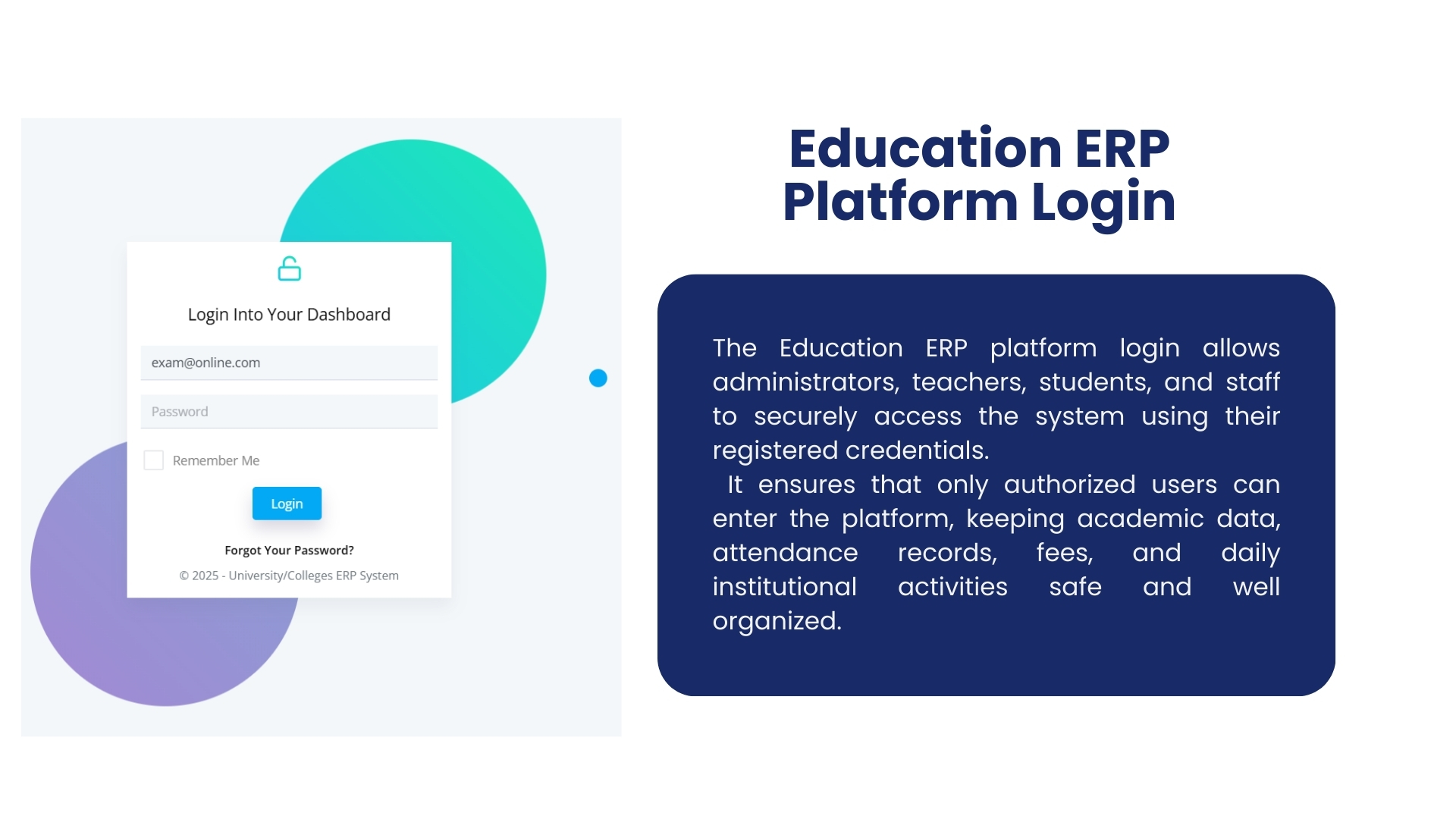 Login Into Your Dashboard

exam@online.com

Password

Remember Me

Login

Forgot Your Password?

© 2025 - University/Colleges ERP System

Education ERP Platform Login

The Education ERP platform login allows administrators, teachers, students, and staff to securely access the system using their registered credentials.

It ensures that only authorized users can enter the platform, keeping academic data, attendance records, fees, and daily institutional activities safe and well organized.